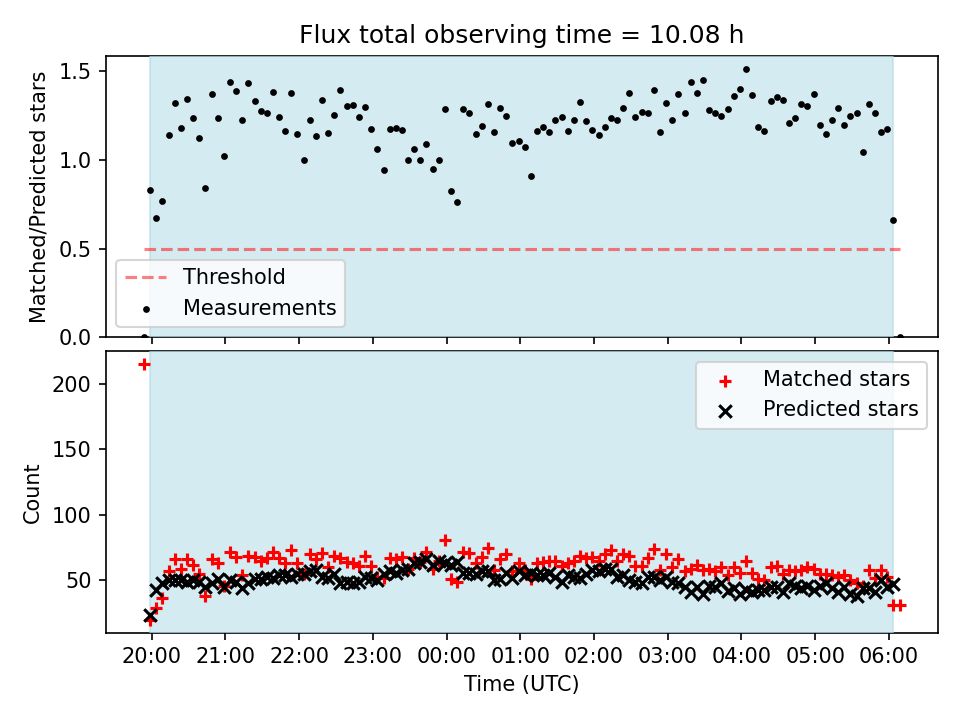 Flux total observing time = 10.08 h

Matched/Predicted stars

1.5
1.0
0.5
0.0

Threshold
Measurements

Count

200
150
100
50

Matched stars
Predicted stars

20:00 21:00 22:00 23:00 00:00 01:00 02:00 03:00 04:00 05:00 06:00
Time (UTC)